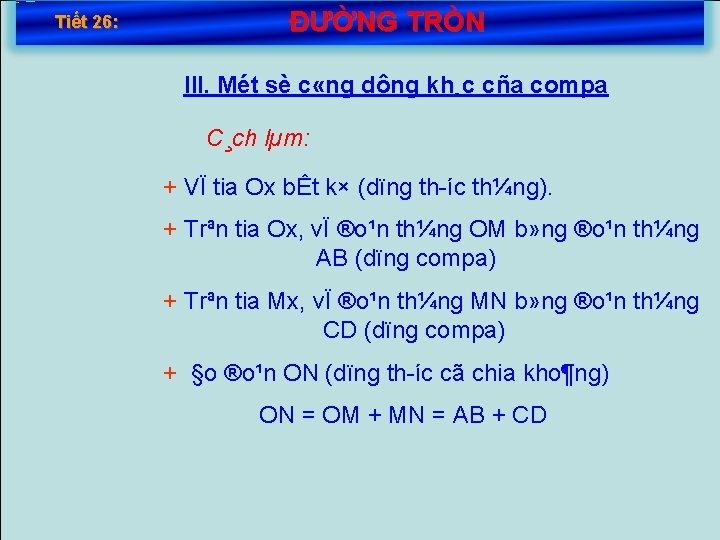 Tiết 26: ĐƯỜNG TRÒN

III. Mét sè c«ng dông kh¸c cña compa

C¸ch lµm:

+ VÏ tia Ox bÊt k× (dïng th­íc th¼ng).

+ Trªn tia Ox, vÏ ®o¹n th¼ng OM b»ng ®o¹n th¼ng AB (dïng compa)

+ Trªn tia Mx, vÏ ®o¹n th¼ng MN b»ng ®o¹n th¼ng CD (dïng compa)

+ §o ®o¹n ON (dïng th­íc cã chia kho¶ng)

ON = OM + MN = AB + CD